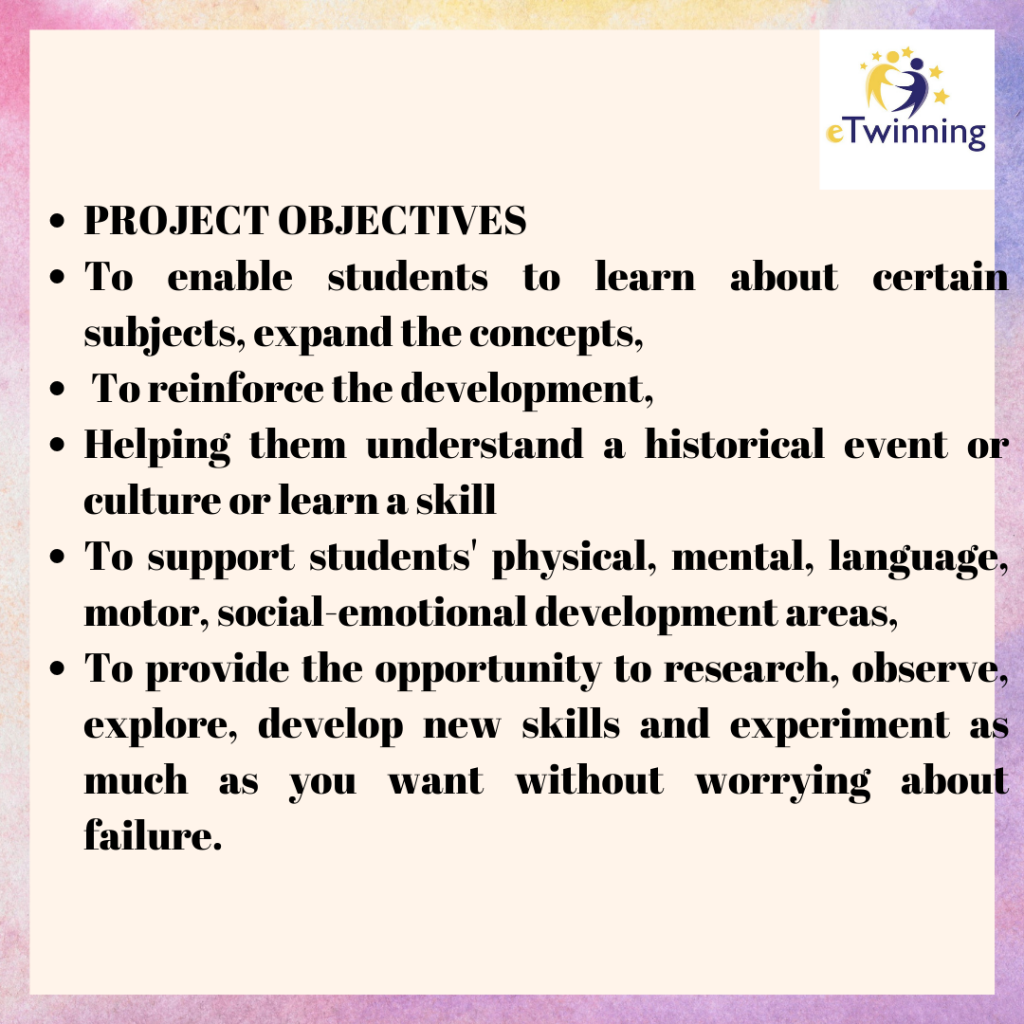 eTwinning

- PROJECT OBJECTIVES
- To enable students to learn about certain subjects, expand the concepts,
- To reinforce the development,
- Helping them understand a historical event or culture or learn a skill
- To support students' physical, mental, language, motor, social-emotional development areas,
- To provide the opportunity to research, observe, explore, develop new skills and experiment as much as you want without worrying about failure.